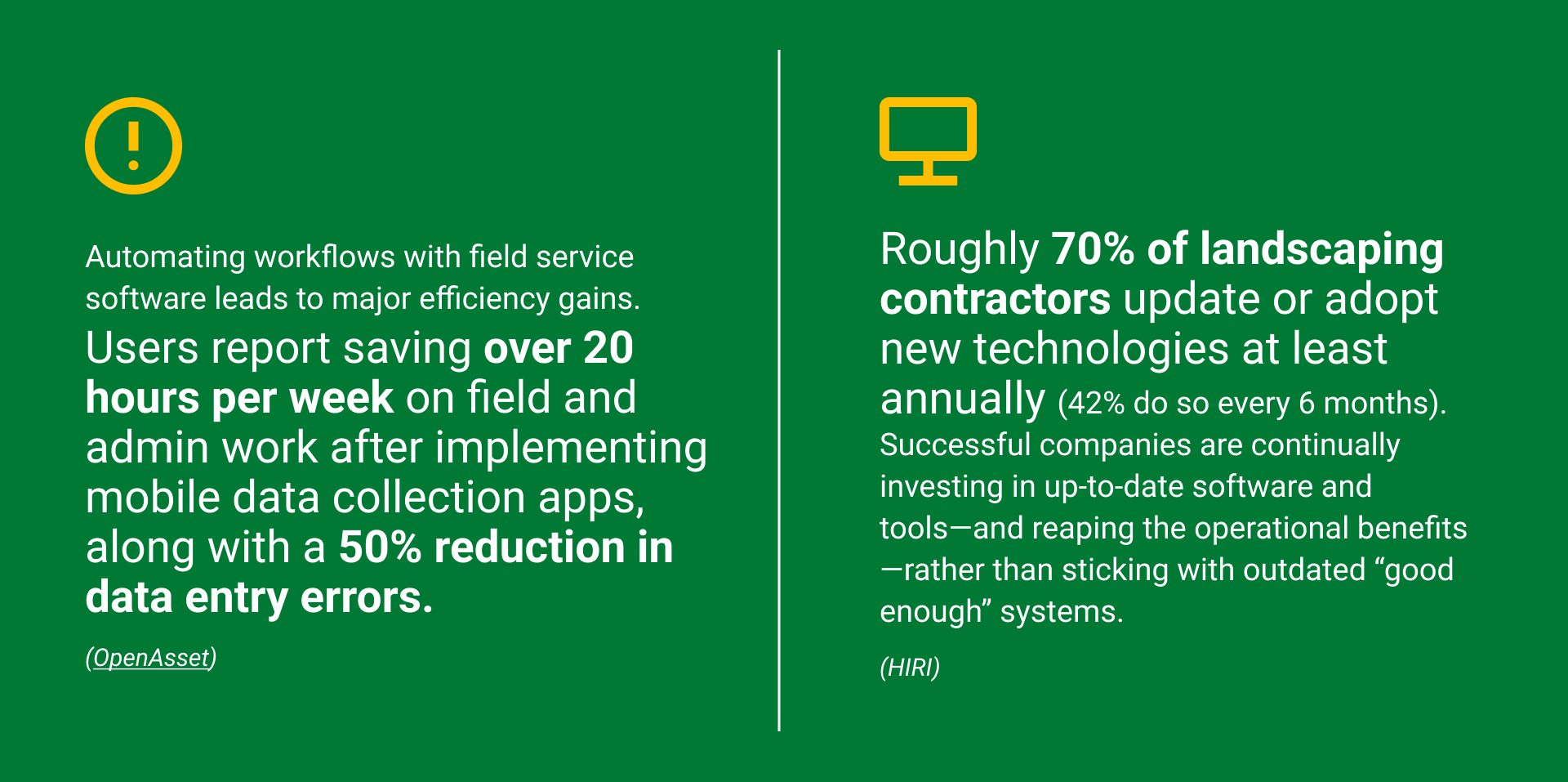 Automating workflows with field service software leads to major efficiency gains. Users report saving over 20 hours per week on field and admin work after implementing mobile data collection apps, along with a 50% reduction in data entry errors.

(OpenAsset)

Roughly 70% of landscaping contractors update or adopt new technologies at least annually (42% do so every 6 months). Successful companies are continually investing in up-to-date software and tools—and reaping the operational benefits—rather than sticking with outdated “good enough” systems.

(HIRI)